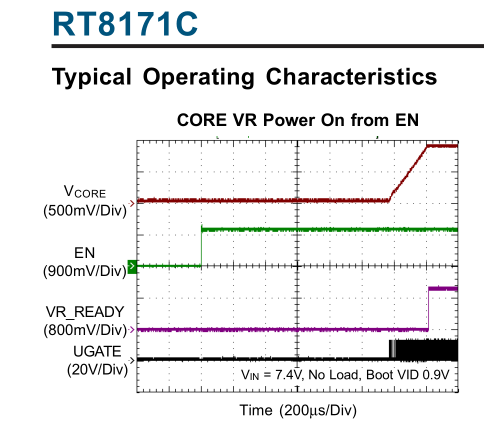 RT8171C

Typical Operating Characteristics

CORE VR Power On from EN

$V_{CORE}$
(500mV/Div)

EN
(900mV/Div)

VR_READY
(800mV/Div)

UGATE
(20V/Div)

$V_{IN}$ = 7.4V, No Load, Boot VID 0.9V

Time (200μs/Div)